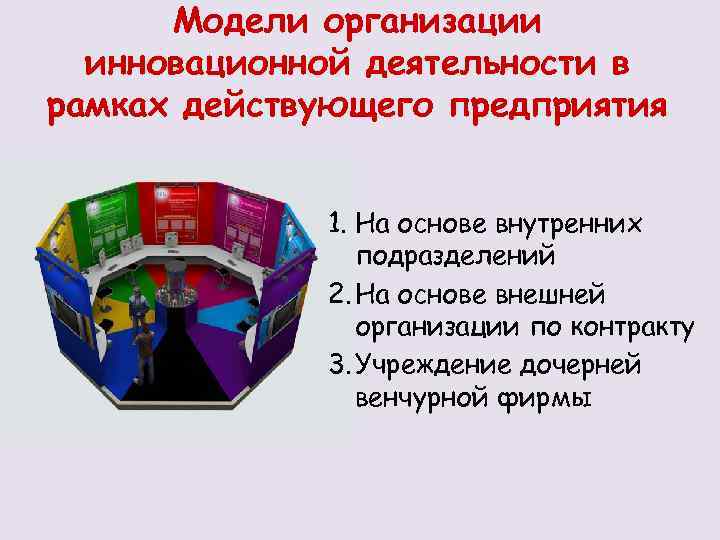 Модели организации инновационной деятельности в рамках действующего предприятия

1. На основе внутренних подразделений
2. На основе внешней организации по контракту
3. Учреждение дочерней венчурной фирмы